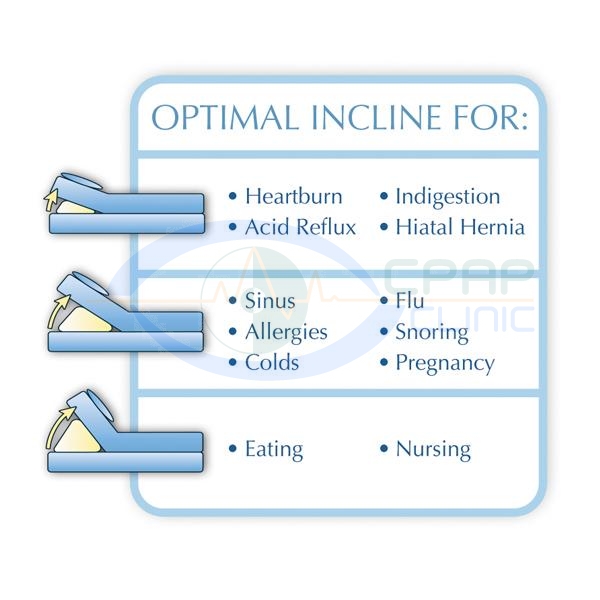 OPTIMAL INCLINE FOR:

• Heartburn
• Acid Reflux

• Indigestion
• Hiatal Hernia

• Sinus
• Allergies
• Colds

• Flu
• Snoring
• Pregnancy

• Eating

• Nursing

CPAP CLINIC